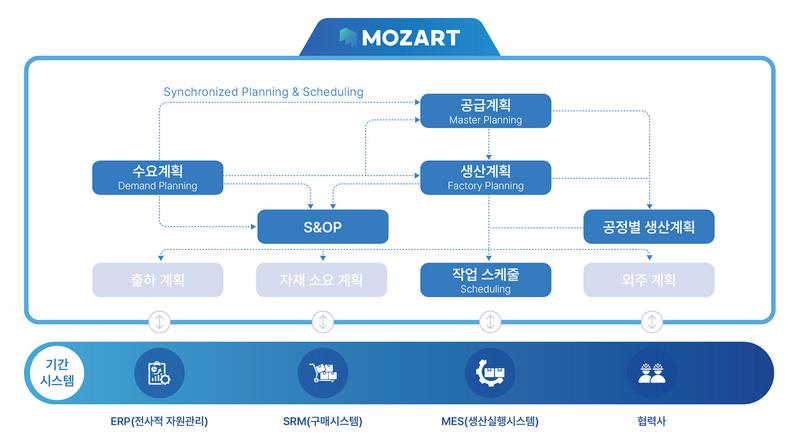 MOZART

Synchronized Planning & Scheduling

공급계획
Master Planning

수요계획
Demand Planning

생산계획
Factory Planning

S&OP

공정별 생산계획

출하 계획

자재 소요 계획

작업 스케줄
Scheduling

외주 계획

기간 시스템

ERP(전사적 자원관리)

SRM(구매시스템)

MES(생산실행시스템)

협력사